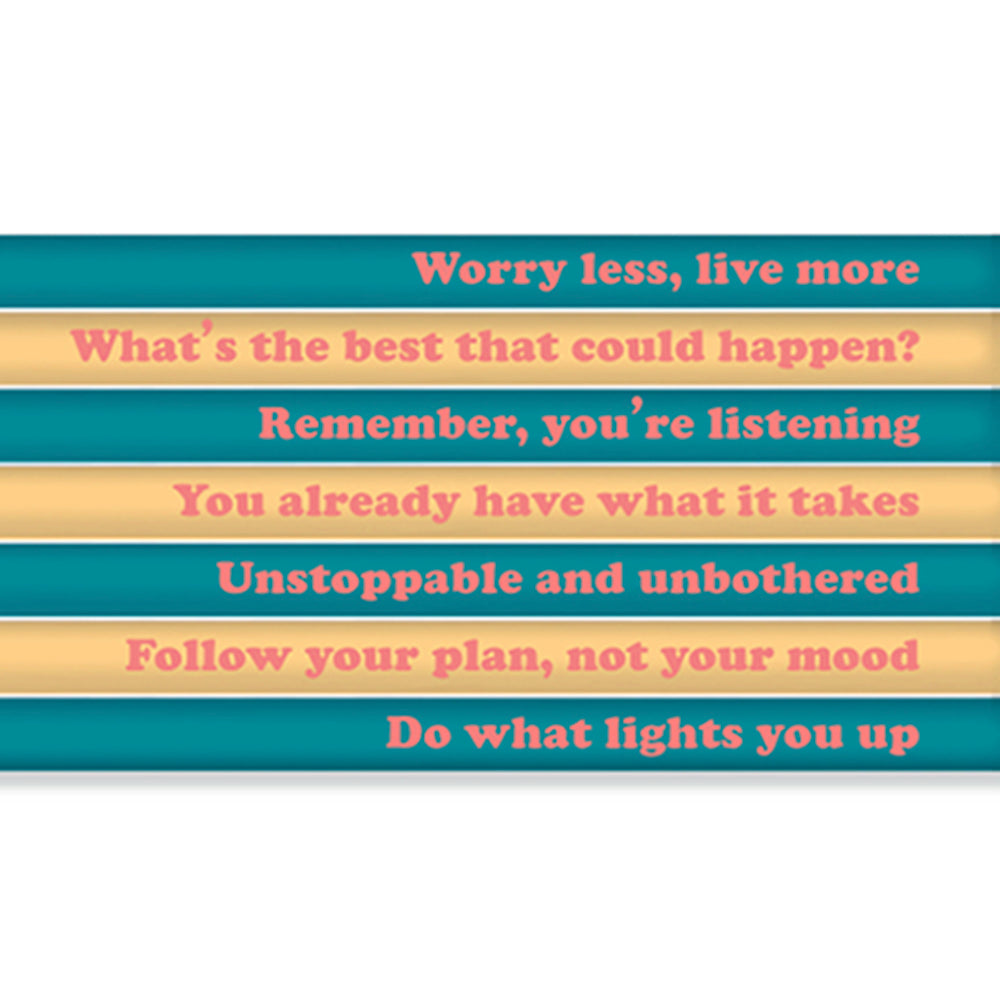 Worry less, live more

What's the best that could happen?

Remember, you're listening

You already have what it takes

Unstoppable and unbothered

Follow your plan, not your mood

Do what lights you up